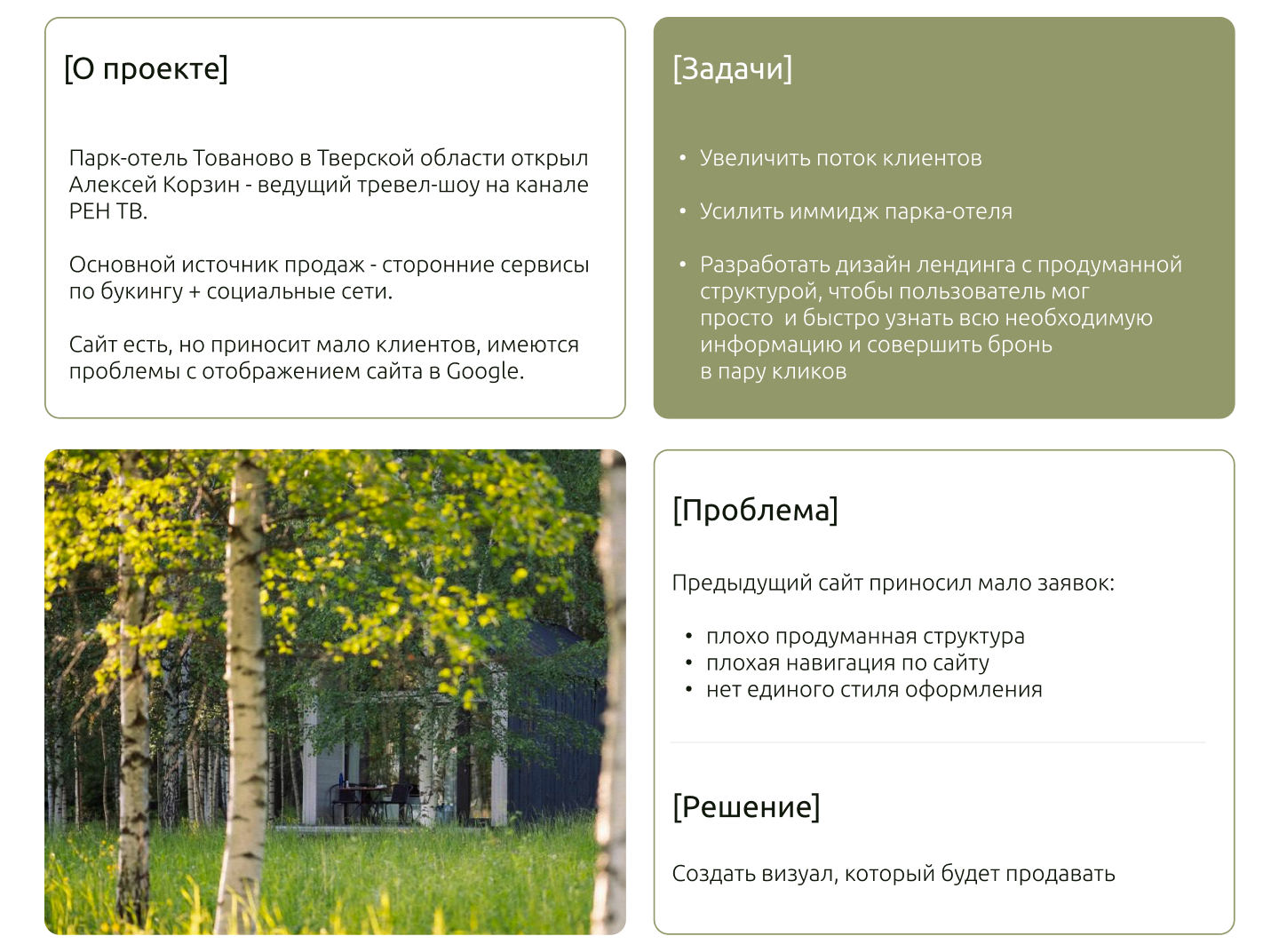 [О проекте]

Парк-отель Тованово в Тверской области открыл Алексей Корзин - ведущий тревел-шоу на канале РЕН ТВ.

Основной источник продаж - сторонние сервисы по букингу + социальные сети.

Сайт есть, но приносит мало клиентов, имеются проблемы с отображением сайта в Google.

[Задачи]

• Увеличить поток клиентов

• Усилить иммидж парка-отеля

• Разработать дизайн лендинга с продуманной структурой, чтобы пользователь мог просто и быстро узнать всю необходимую информацию и совершить бронь в пару кликов

[Проблема]

Предыдущий сайт приносил мало заявок:

• плохо продуманная структура
• плохая навигация по сайту
• нет единого стиля оформления

[Решение]

Создать визуал, который будет продавать